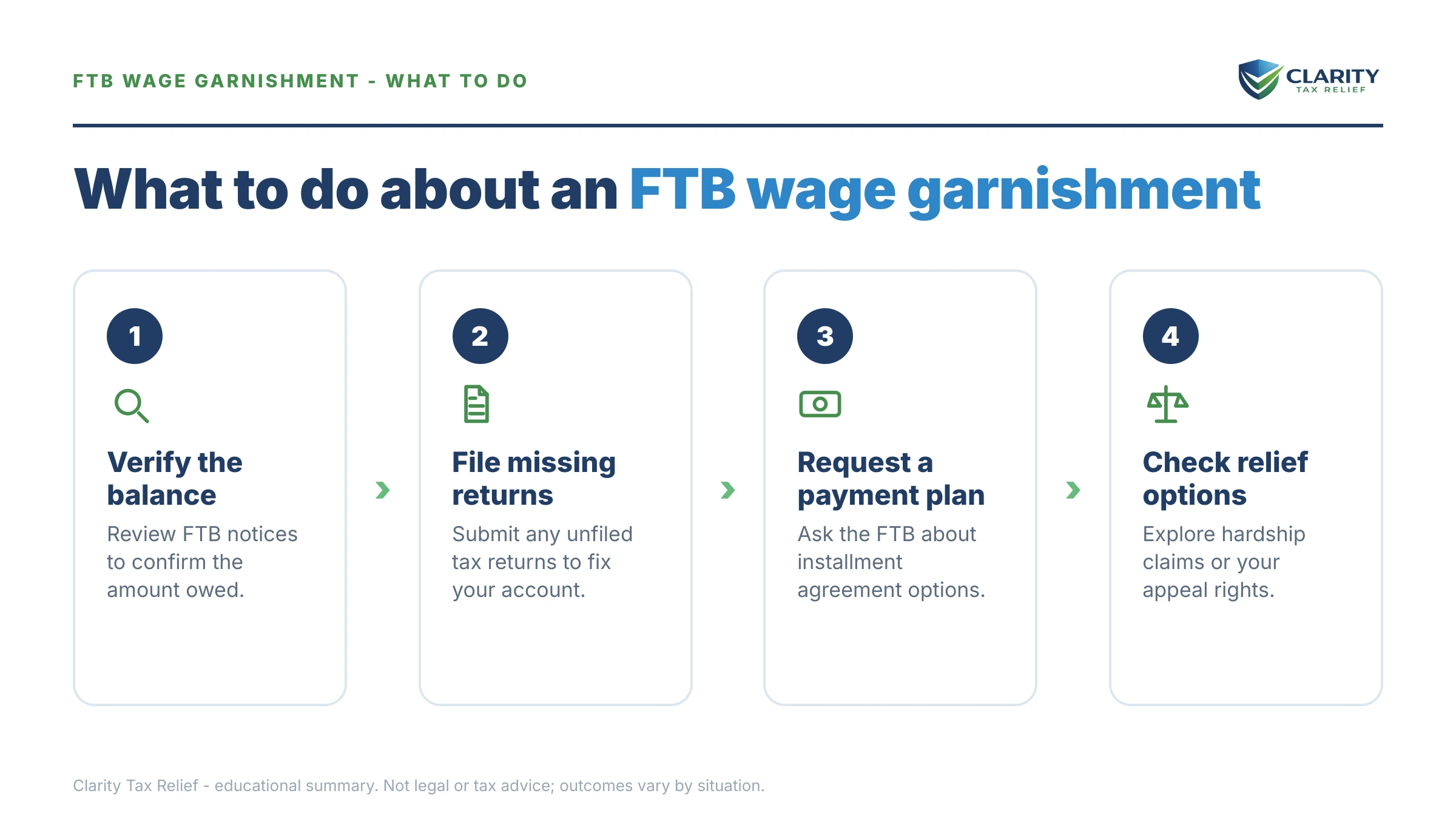 FTB WAGE GARNISHMENT - WHAT TO DO

CLARITY
TAX RELIEF

What to do about an FTB wage garnishment

1

Verify the balance

Review FTB notices to confirm the amount owed.

2

File missing returns

Submit any unfiled tax returns to fix your account.

3

Request a payment plan

Ask the FTB about installment agreement options.

4

Check relief options

Explore hardship claims or your appeal rights.

Clarity Tax Relief - educational summary. Not legal or tax advice; outcomes vary by situation.